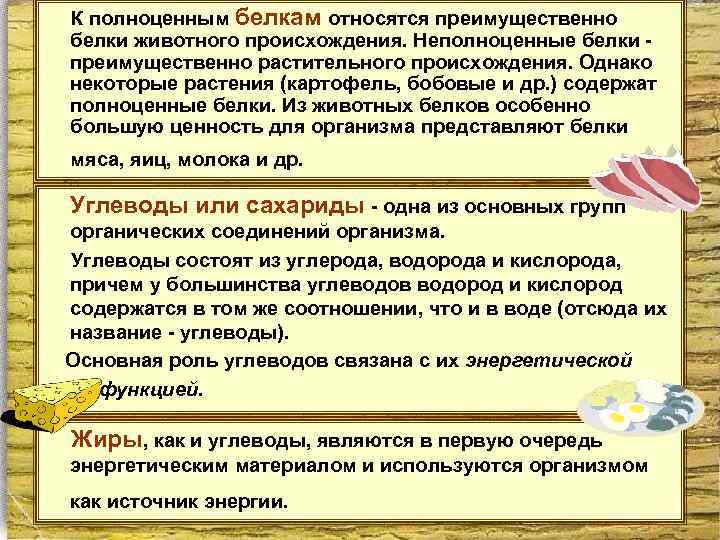 К полноценным белкам относятся преимущественно белки животного происхождения. Неполноценные белки - преимущественно растительного происхождения. Однако некоторые растения (картофель, бобовые и др.) содержат полноценные белки. Из животных белков особенно большую ценность для организма представляют белки мяса, яиц, молока и др.

Углеводы или сахариды - одна из основных групп органических соединений организма.

Углеводы состоят из углерода, водорода и кислорода, причем у большинства углеводов водород и кислород содержатся в том же соотношении, что и в воде (отсюда их название - углеводы).

Основная роль углеводов связана с их энергетической функцией.

Жиры, как и углеводы, являются в первую очередь энергетическим материалом и используются организмом как источник энергии.